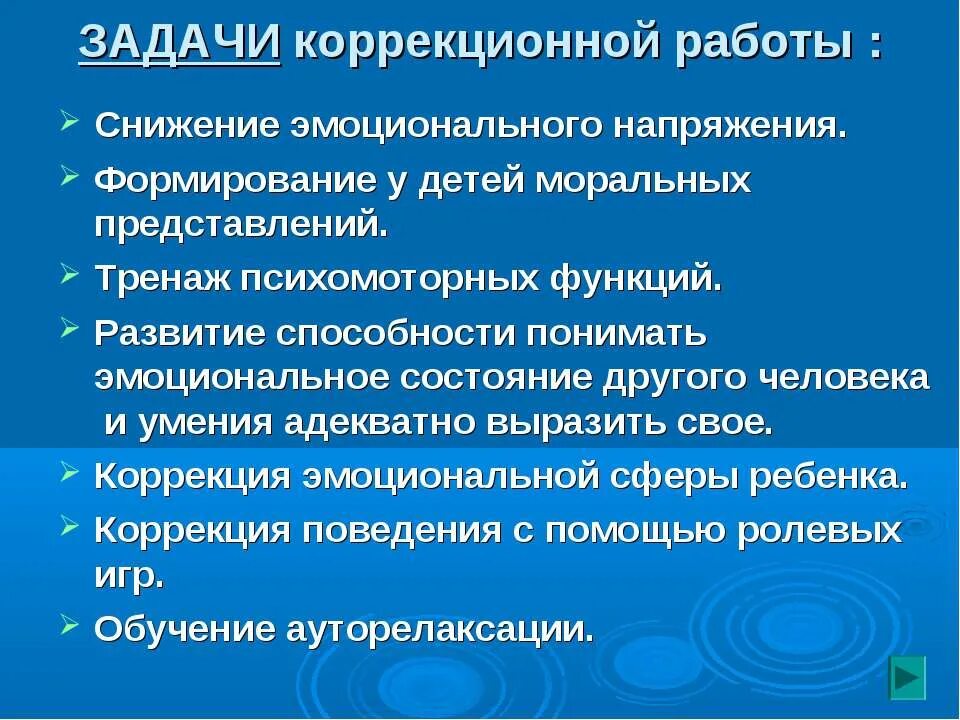 ЗАДАЧИ коррекционной работы :

➢ Снижение эмоционального напряжения.
➢ Формирование у детей моральных представлений.
➢ Тренаж психомоторных функций.
➢ Развитие способности понимать эмоциональное состояние другого человека и умения адекватно выразить свое.
➢ Коррекция эмоциональной сферы ребенка.
➢ Коррекция поведения с помощью ролевых игр.
➢ Обучение ауторелаксации.